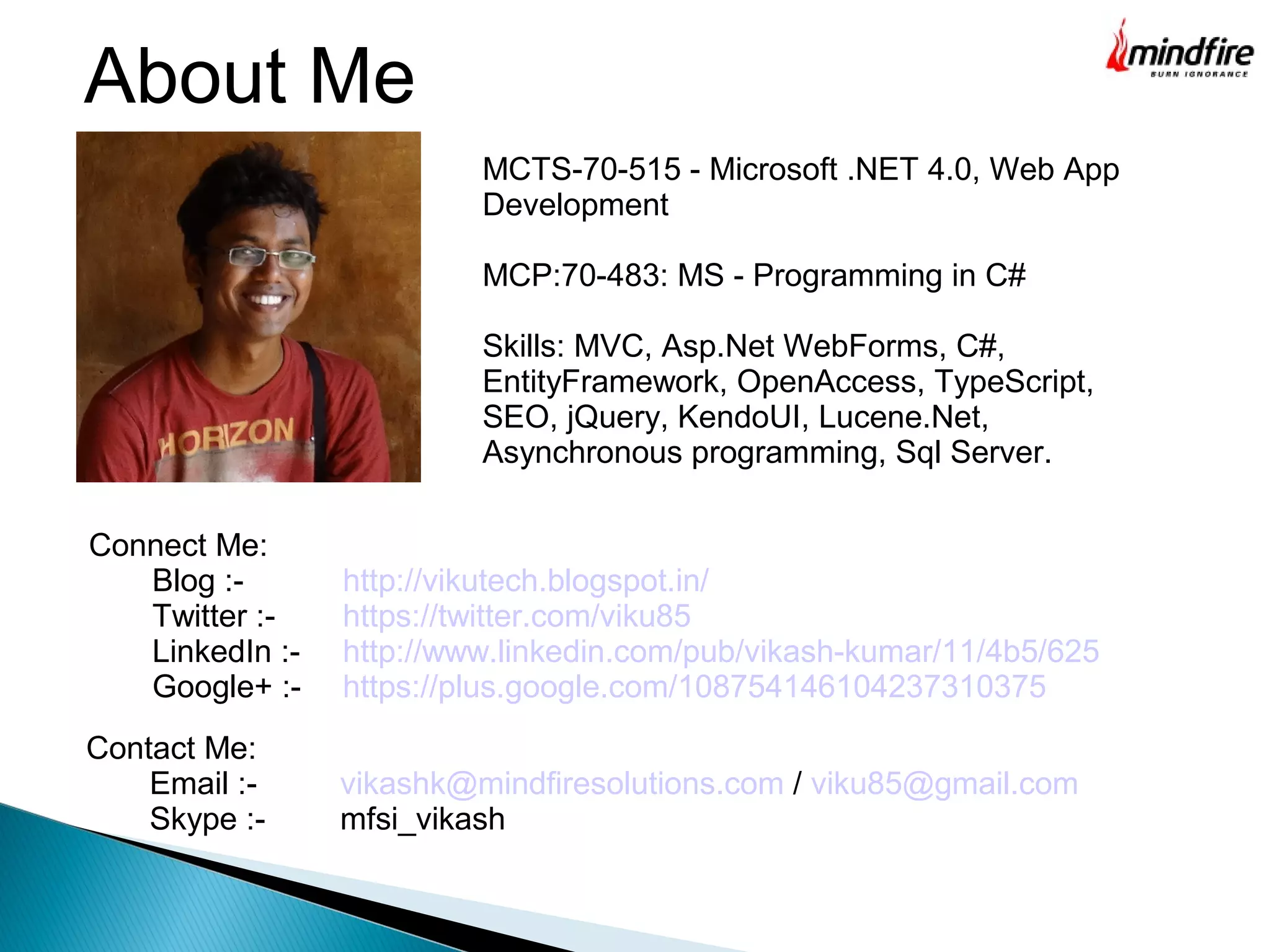 About Me

mindfire
BURN IGNORANCE

HORIZON

MCTS-70-515 - Microsoft .NET 4.0, Web App Development

MCP:70-483: MS - Programming in C#

Skills: MVC, Asp.Net WebForms, C#, EntityFramework, OpenAccess, TypeScript, SEO, jQuery, KendoUI, Lucene.Net, Asynchronous programming, Sql Server.

Connect Me:
Blog :- http://vikutech.blogspot.in/
Twitter :- https://twitter.com/viku85
LinkedIn :- http://www.linkedin.com/pub/vikash-kumar/11/4b5/625
Google+ :- https://plus.google.com/108754146104237310375

Contact Me:
Email :- vikashk@mindfiresolutions.com / viku85@gmail.com
Skype :- mfsi_vikash